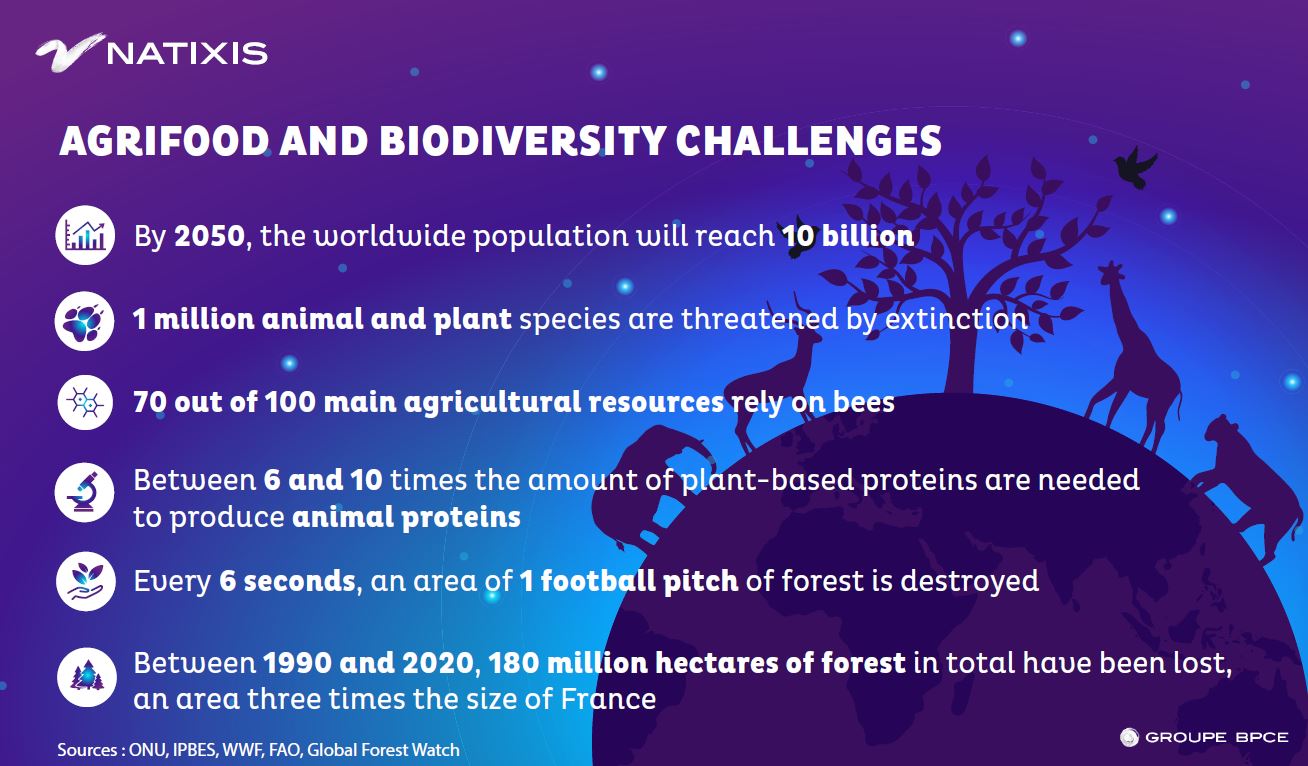 NATIXIS

AGRIFOOD AND BIODIVERSITY CHALLENGES

By 2050, the worldwide population will reach 10 billion

1 million animal and plant species are threatened by extinction

70 out of 100 main agricultural resources rely on bees

Between 6 and 10 times the amount of plant-based proteins are needed to produce animal proteins

Every 6 seconds, an area of 1 football pitch of forest is destroyed

Between 1990 and 2020, 180 million hectares of forest in total have been lost, an area three times the size of France

Sources : ONU, IPBES, WWF, FAO, Global Forest Watch

GROUPE BPCE